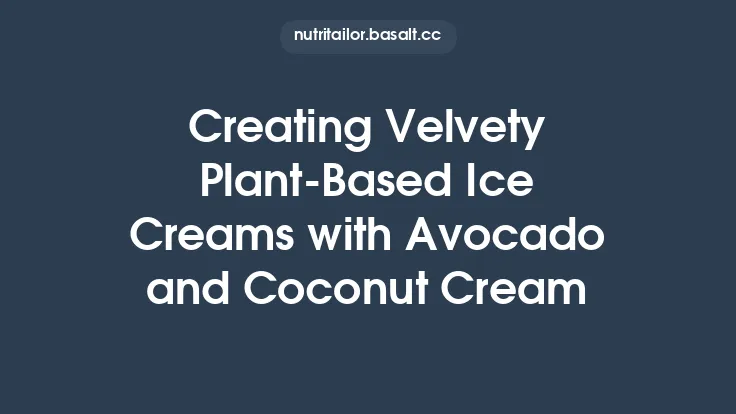 nutritailor.basalt.cc

Creating Velvety Plant-Based Ice Creams with Avocado and Coconut Cream